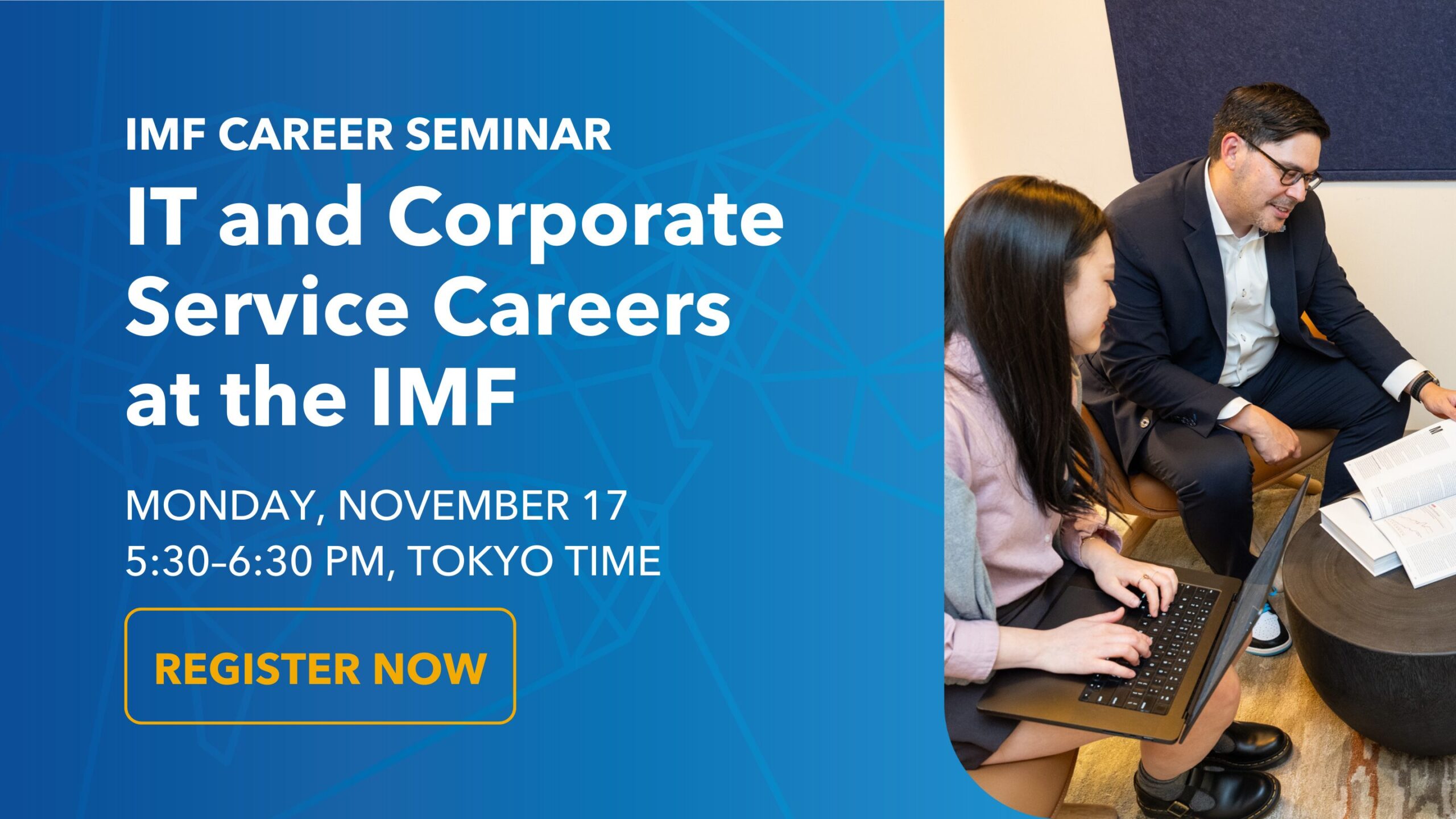 IMF CAREER SEMINAR

IT and Corporate Service Careers at the IMF

MONDAY, NOVEMBER 17
5:30–6:30 PM, TOKYO TIME

REGISTER NOW